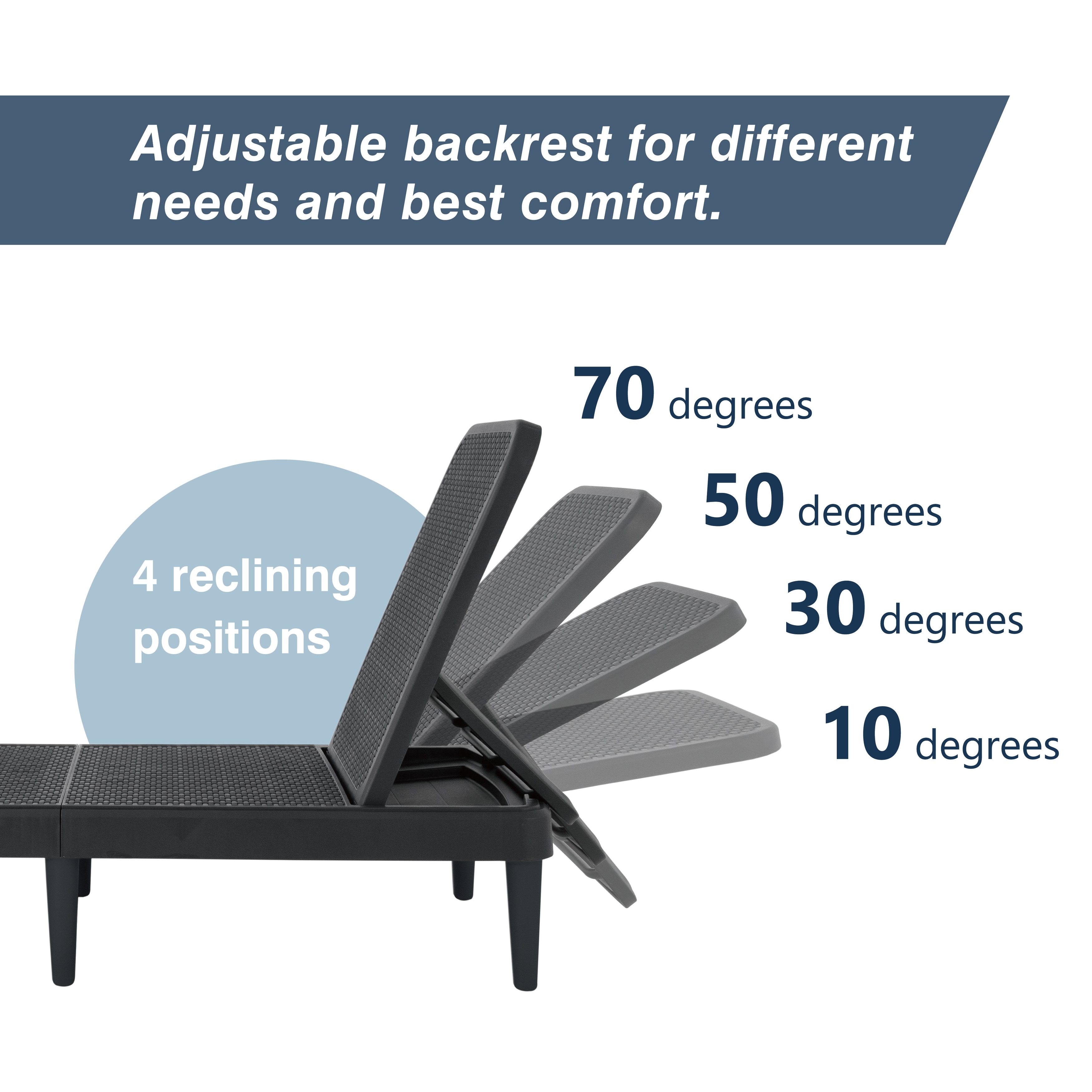 Adjustable backrest for different needs and best comfort.

4 reclining positions

70 degrees

50 degrees

30 degrees

10 degrees